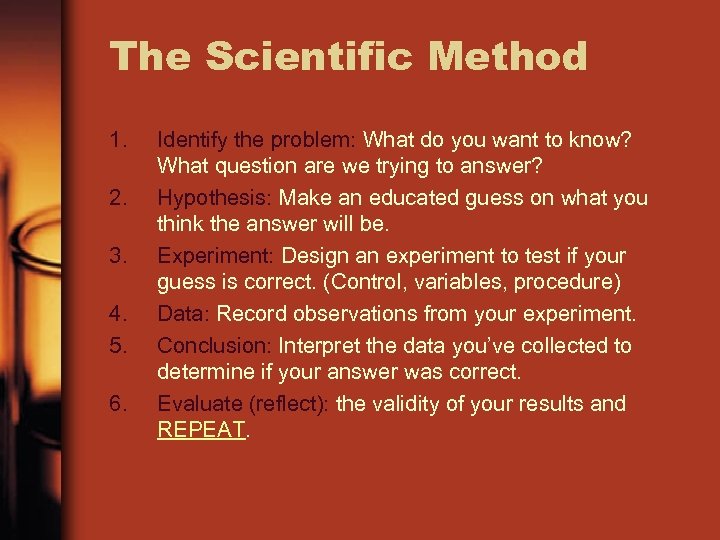 The Scientific Method

1. Identify the problem: What do you want to know? What question are we trying to answer?
2. Hypothesis: Make an educated guess on what you think the answer will be.
3. Experiment: Design an experiment to test if your guess is correct. (Control, variables, procedure)
4. Data: Record observations from your experiment.
5. Conclusion: Interpret the data you've collected to determine if your answer was correct.
6. Evaluate (reflect): the validity of your results and REPEAT.